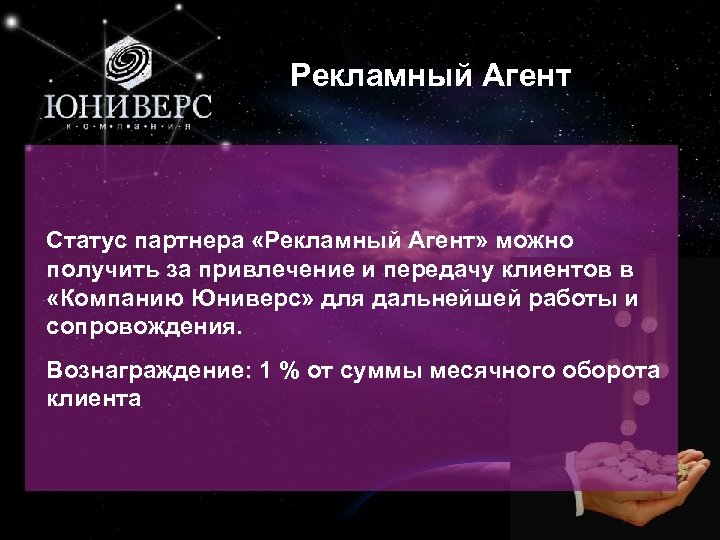 ЮНИВЕРС
к о м п а н и я

Рекламный Агент

Статус партнера «Рекламный Агент» можно получить за привлечение и передачу клиентов в «Компанию Юниверс» для дальнейшей работы и сопровождения.

Вознаграждение: 1 % от суммы месячного оборота клиента